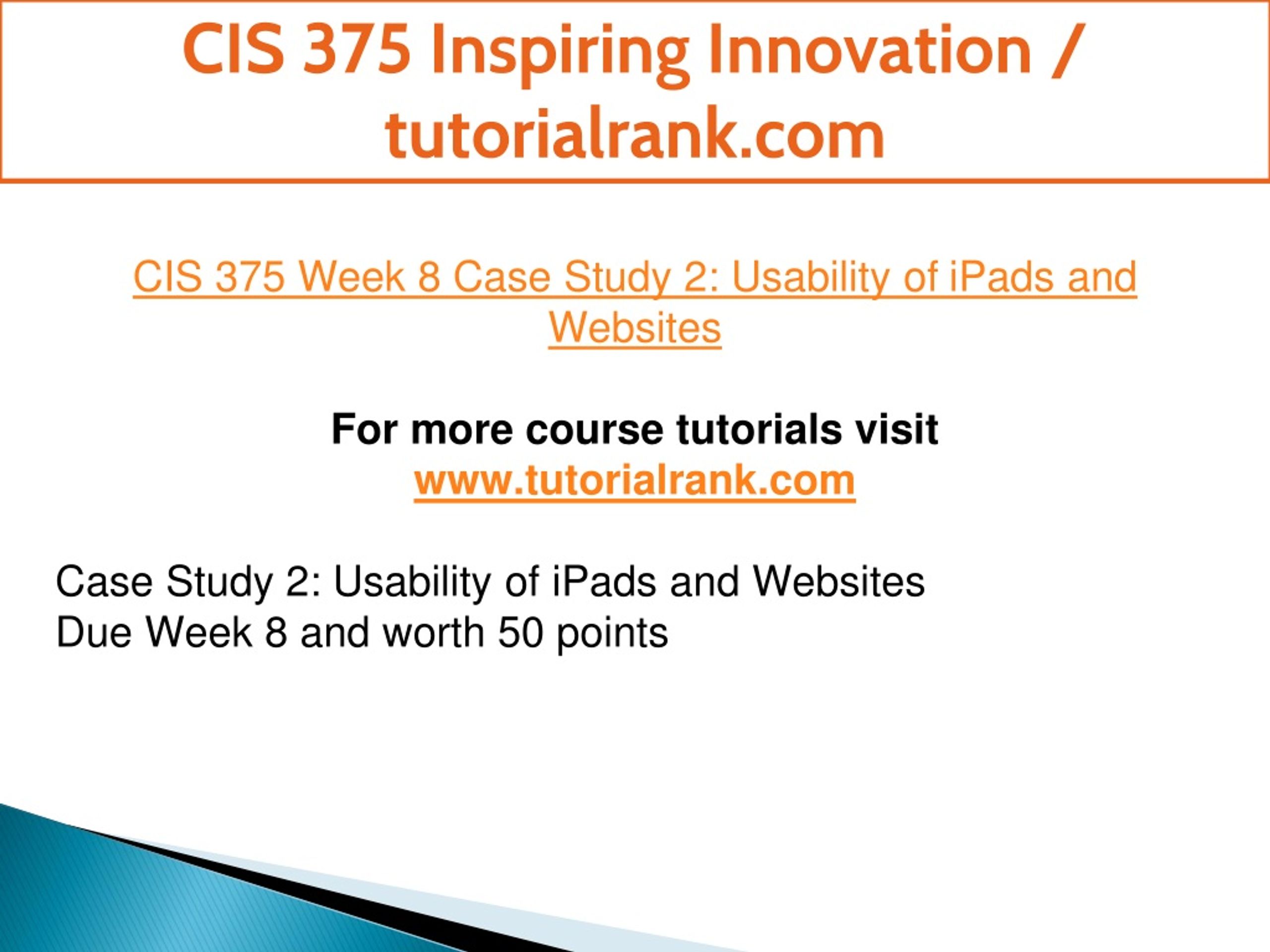 CIS 375 Inspiring Innovation / tutorialrank.com

CIS 375 Week 8 Case Study 2: Usability of iPads and Websites

For more course tutorials visit
www.tutorialrank.com

Case Study 2: Usability of iPads and Websites
Due Week 8 and worth 50 points